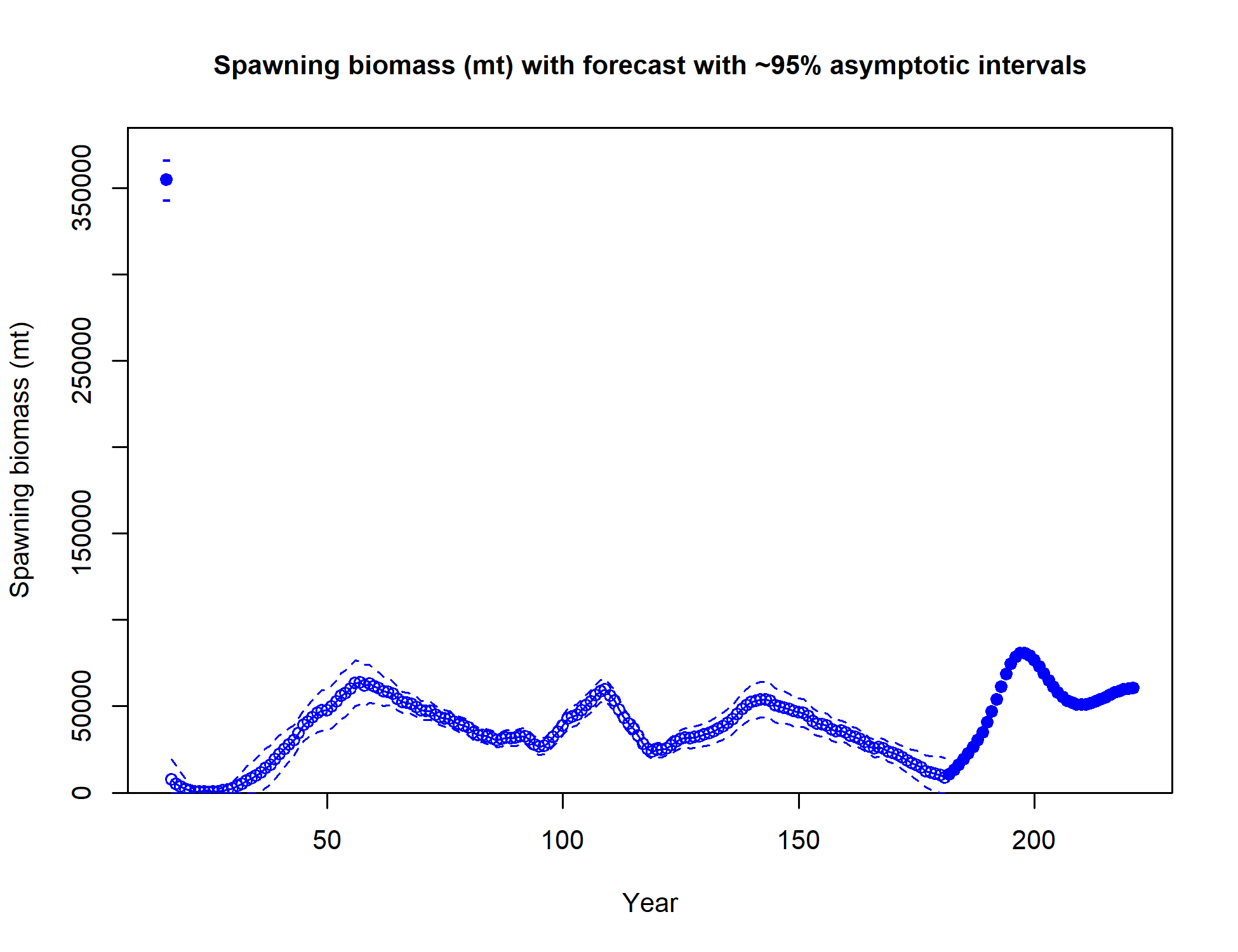 Spawning biomass (mt) with forecast with ~95% asymptotic intervals

Spawning biomass (mt)

350000
250000
150000
50000
0

50
100
150
200

Year